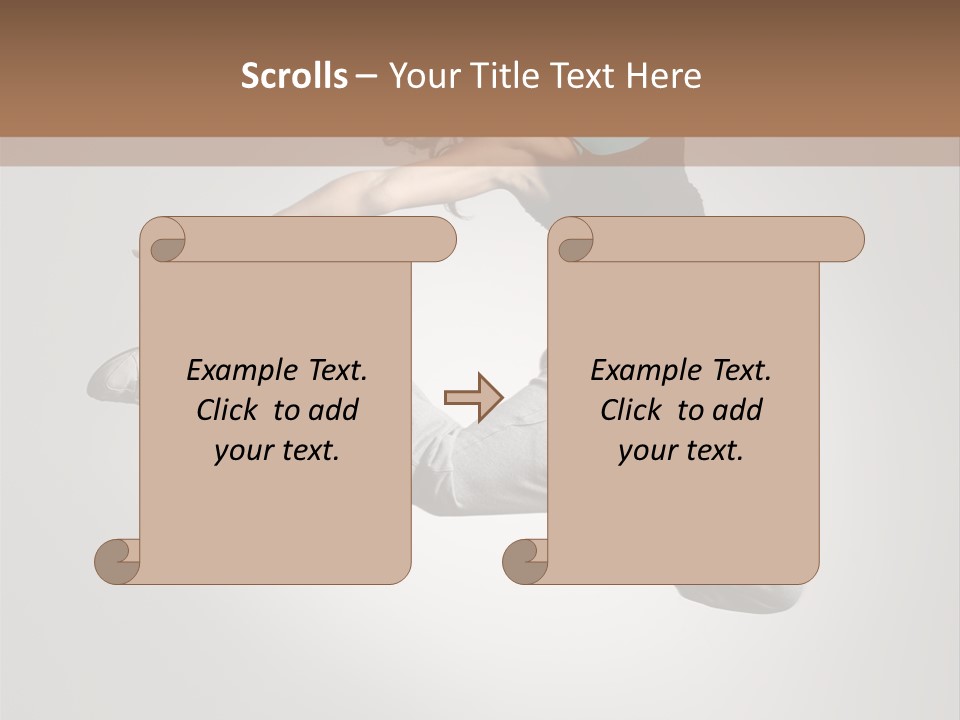 Scrolls – Your Title Text Here

Example Text. Click to add your text.

Example Text. Click to add your text.